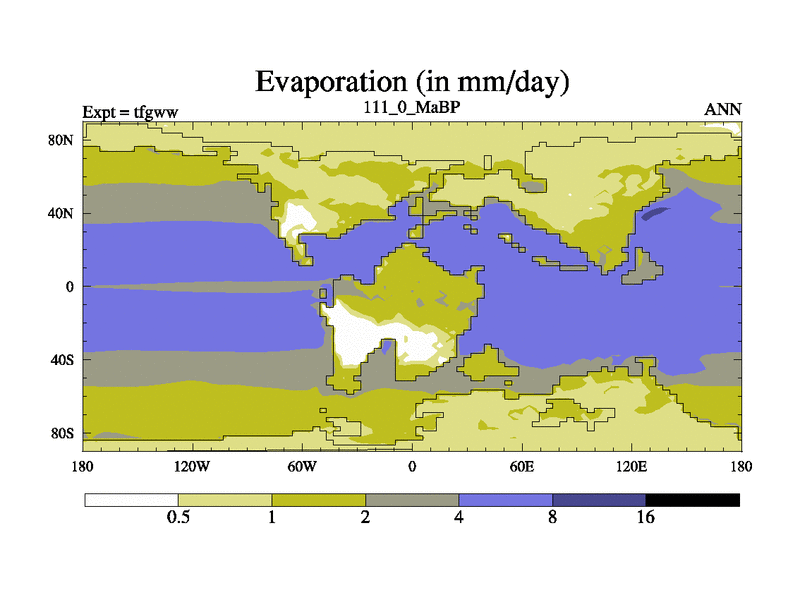 Evaporation (in mm/day)

Expt = tfgww

111_0_MaBP

ANN

80N
40N
0
40S
80S

180
120W
60W
0
60E
120E
180

0.5
1
2
4
8
16